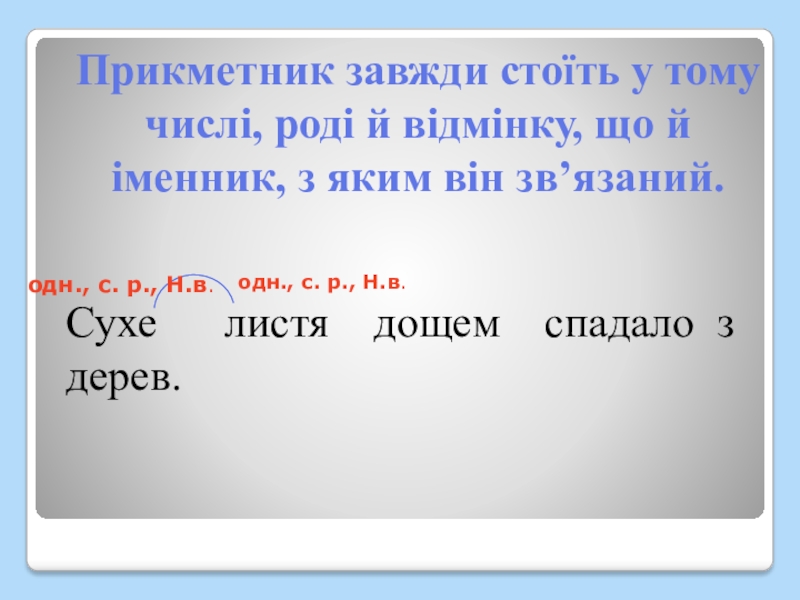 Прикметник завжди стоїть у тому числі, роді й відмінку, що й іменник, з яким він зв’язаний.

одн., с. р., Н.в. одн., с. р., Н.в.

Сухе листя дощем спадало з дерев.